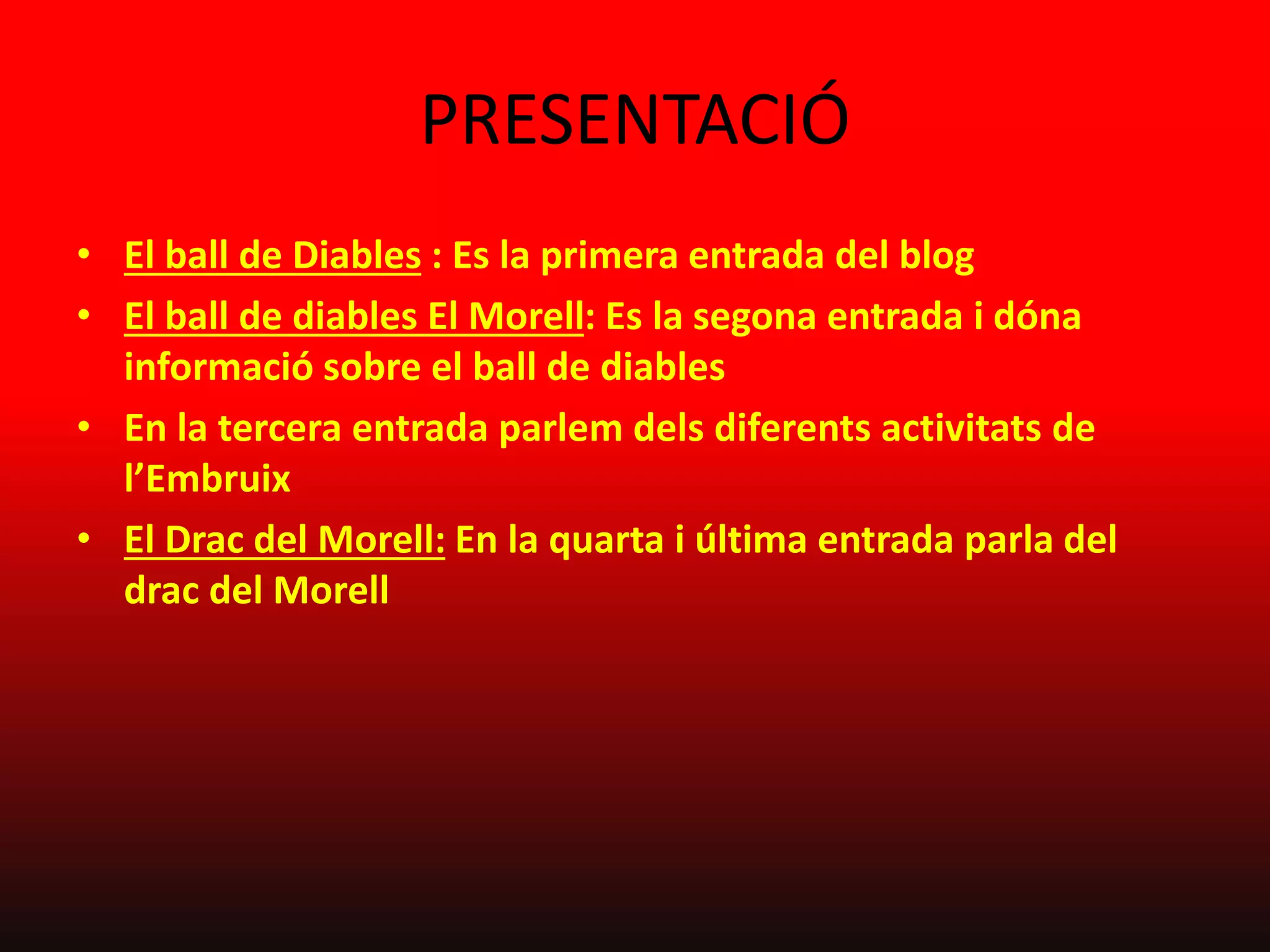 PRESENTACIÓ

• El ball de Diables : Es la primera entrada del blog
• El ball de diables El Morell: Es la segona entrada i dóna informació sobre el ball de diables
• En la tercera entrada parlem dels diferents activitats de l'Embruix
• El Drac del Morell: En la quarta i última entrada parla del drac del Morell